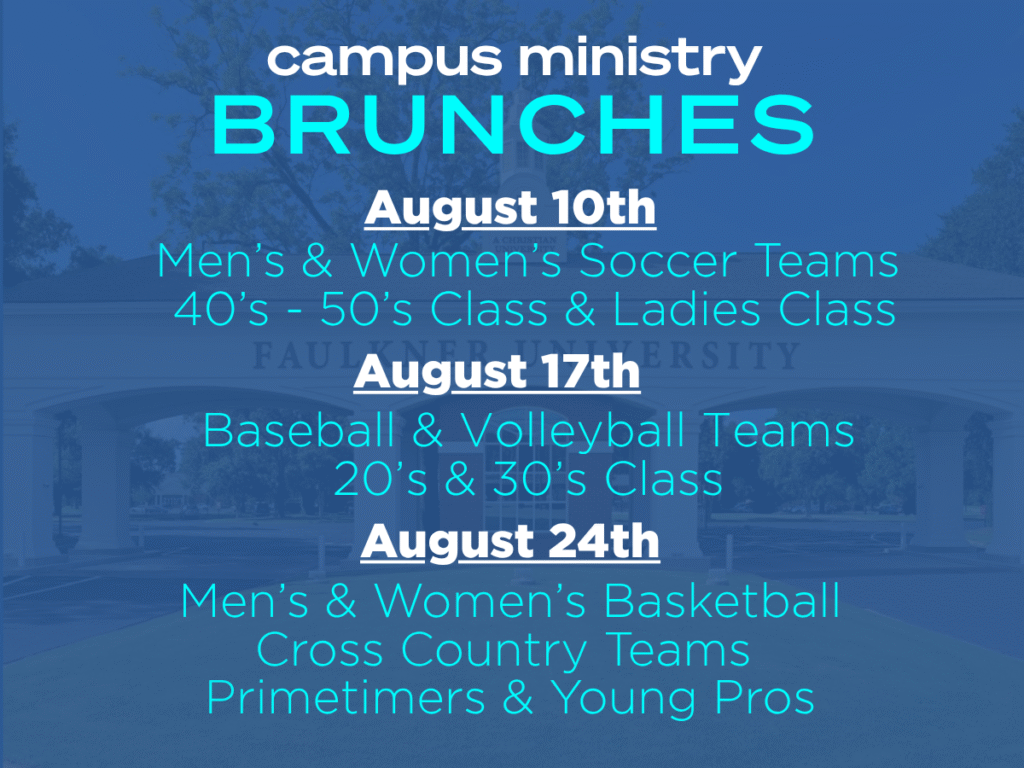 campus ministry
BRUNCHES

August 10th
Men's & Women's Soccer Teams
40's - 50's Class & Ladies Class

FAULKNER UNIVERSITY

August 17th
Baseball & Volleyball Teams
20's & 30's Class

August 24th
Men's & Women's Basketball
Cross Country Teams
Primetimers & Young Pros